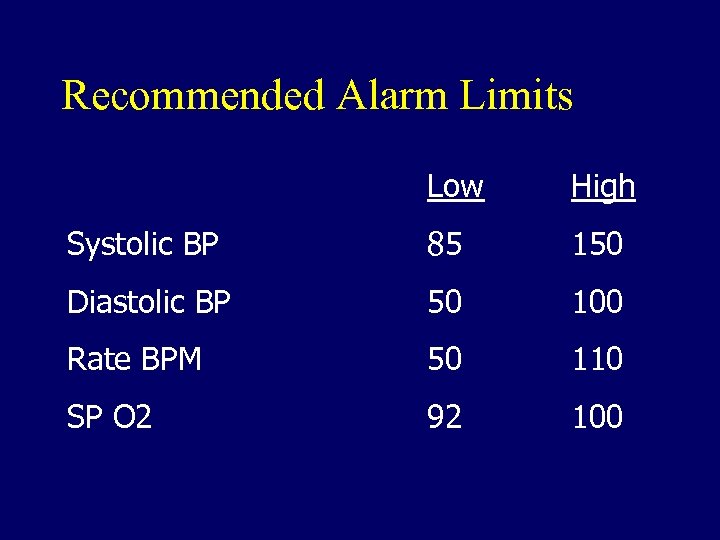 Recommended Alarm Limits

| | Low | High |
|---|---|---|
| Systolic BP | 85 | 150 |
| Diastolic BP | 50 | 100 |
| Rate BPM | 50 | 110 |
| SP O2 | 92 | 100 |